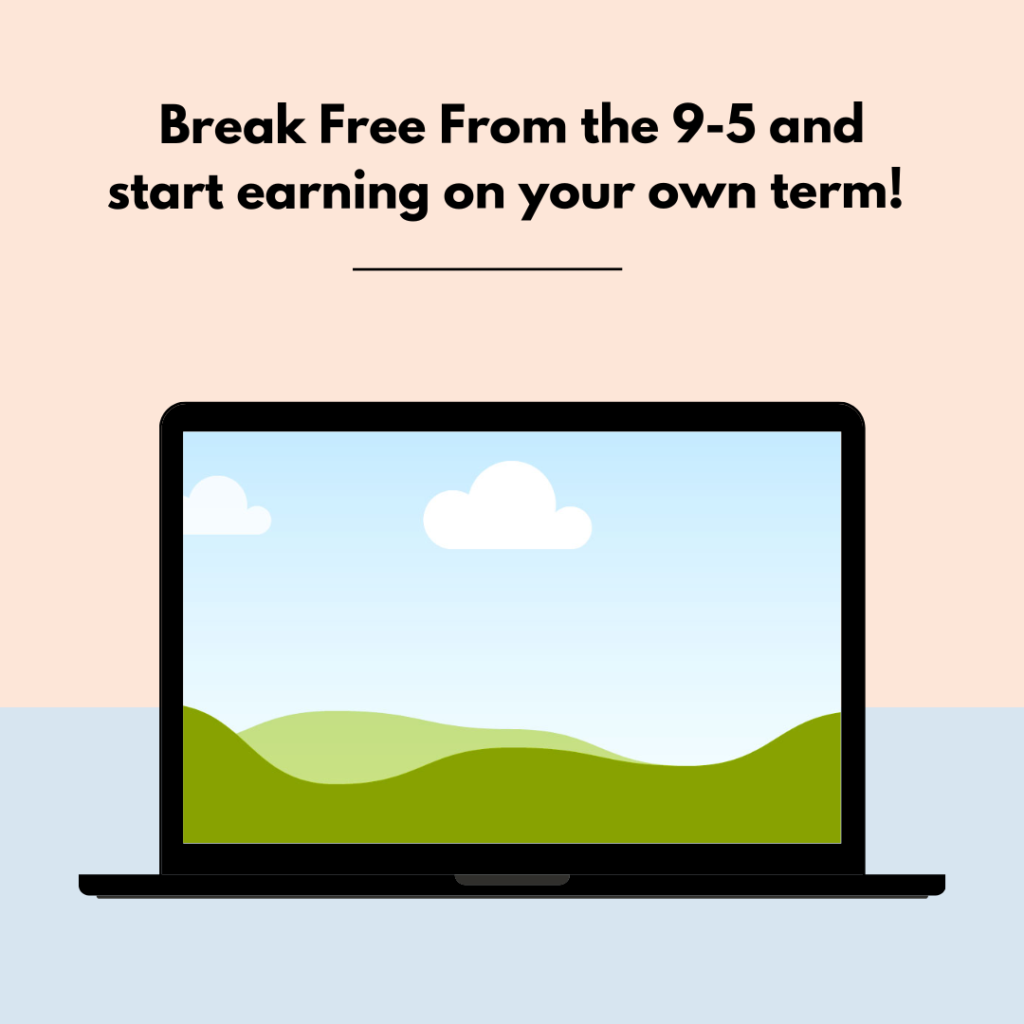 Break Free From the 9-5 and start earning on your own term!